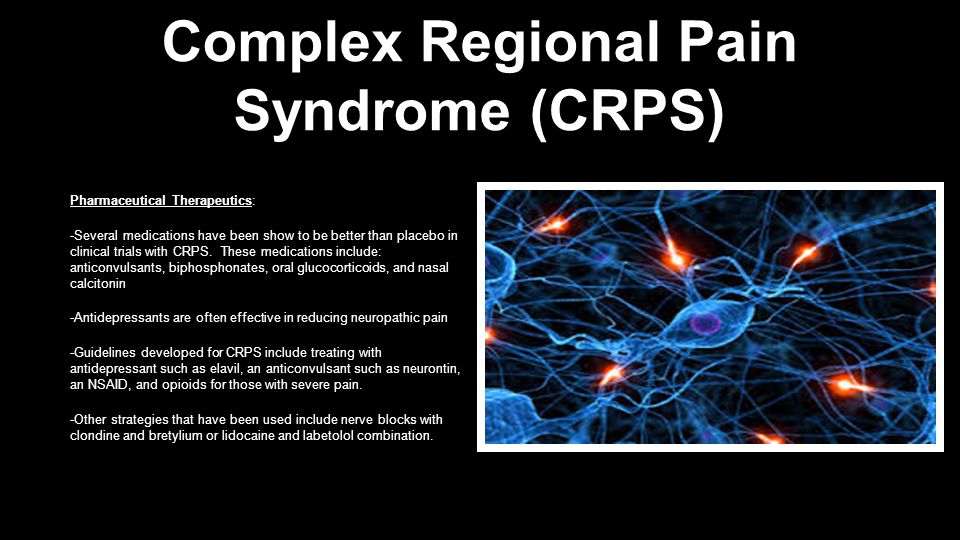 Complex Regional Pain Syndrome (CRPS)

Pharmaceutical Therapeutics:

-Several medications have been show to be better than placebo in clinical trials with CRPS. These medications include: anticonvulsants, biphosphonates, oral glucocorticoids, and nasal calcitonin

-Antidepressants are often effective in reducing neuropathic pain

-Guidelines developed for CRPS include treating with antidepressant such as elavil, an anticonvulsant such as neurontin, an NSAID, and opioids for those with severe pain.

-Other strategies that have been used include nerve blocks with clondine and bretylium or lidocaine and labetolol combination.